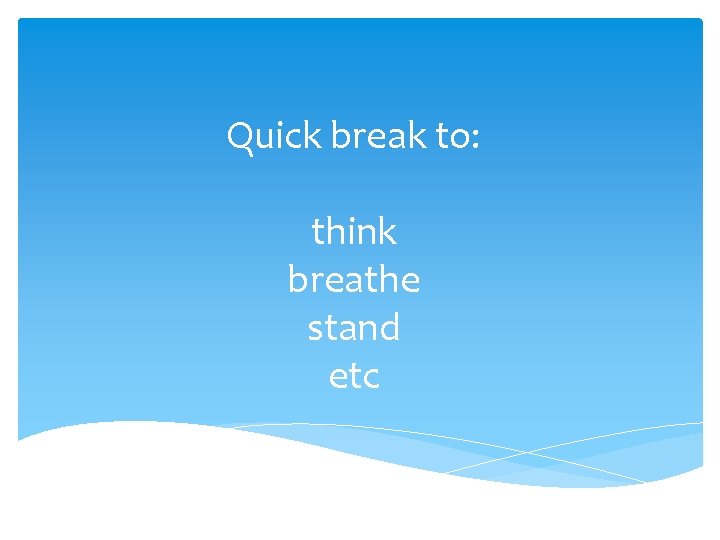 Quick break to:

think
breathe
stand
etc